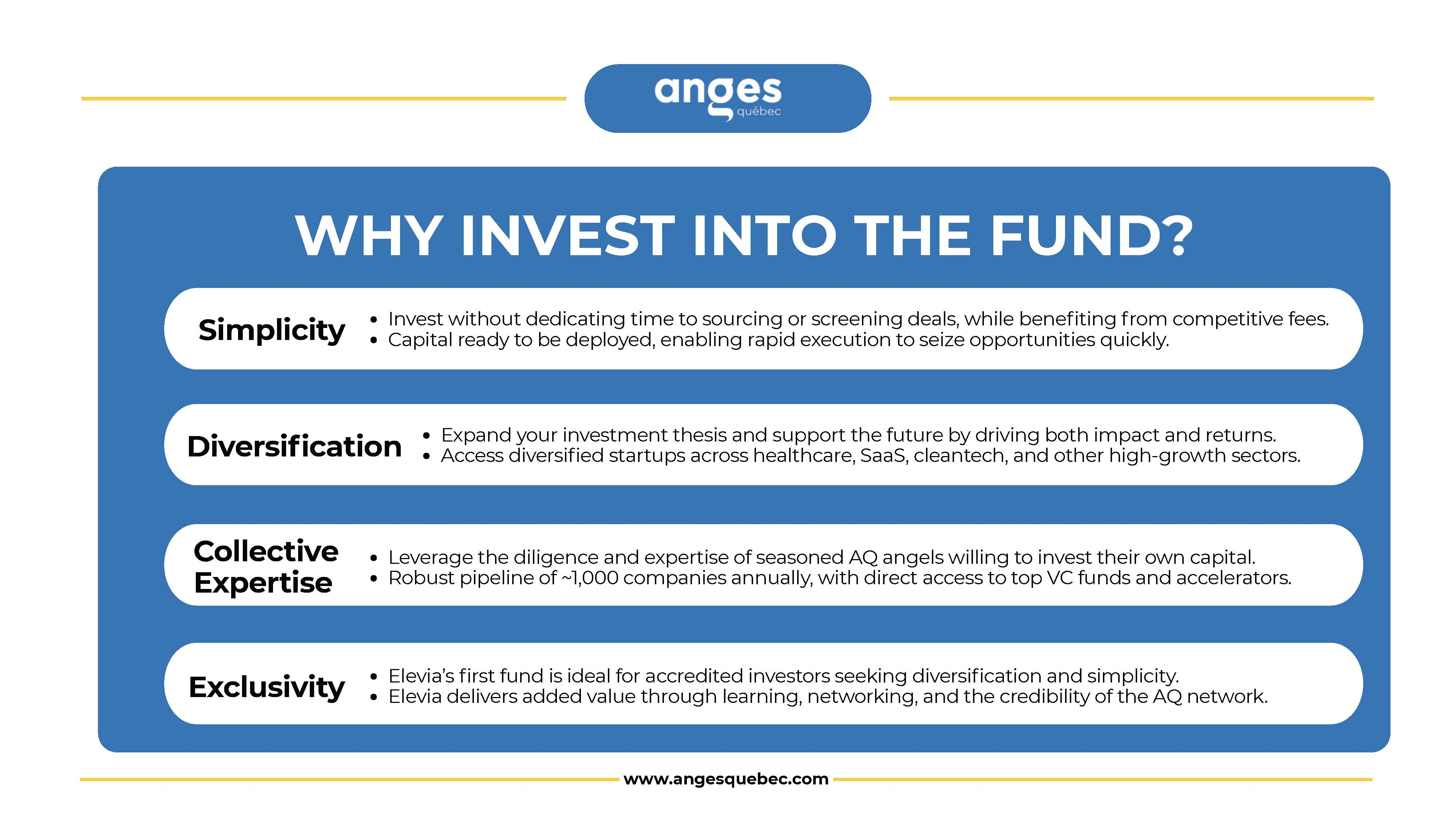 anges
québec

WHY INVEST INTO THE FUND?

Simplicity
• Invest without dedicating time to sourcing or screening deals, while benefiting from competitive fees.
• Capital ready to be deployed, enabling rapid execution to seize opportunities quickly.

Diversification
• Expand your investment thesis and support the future by driving both impact and returns.
• Access diversified startups across healthcare, SaaS, cleantech, and other high-growth sectors.

Collective Expertise
• Leverage the diligence and expertise of seasoned AQ angels willing to invest their own capital.
• Robust pipeline of ~1,000 companies annually, with direct access to top VC funds and accelerators.

Exclusivity
• Elevia's first fund is ideal for accredited investors seeking diversification and simplicity.
• Elevia delivers added value through learning, networking, and the credibility of the AQ network.

www.angesquebec.com